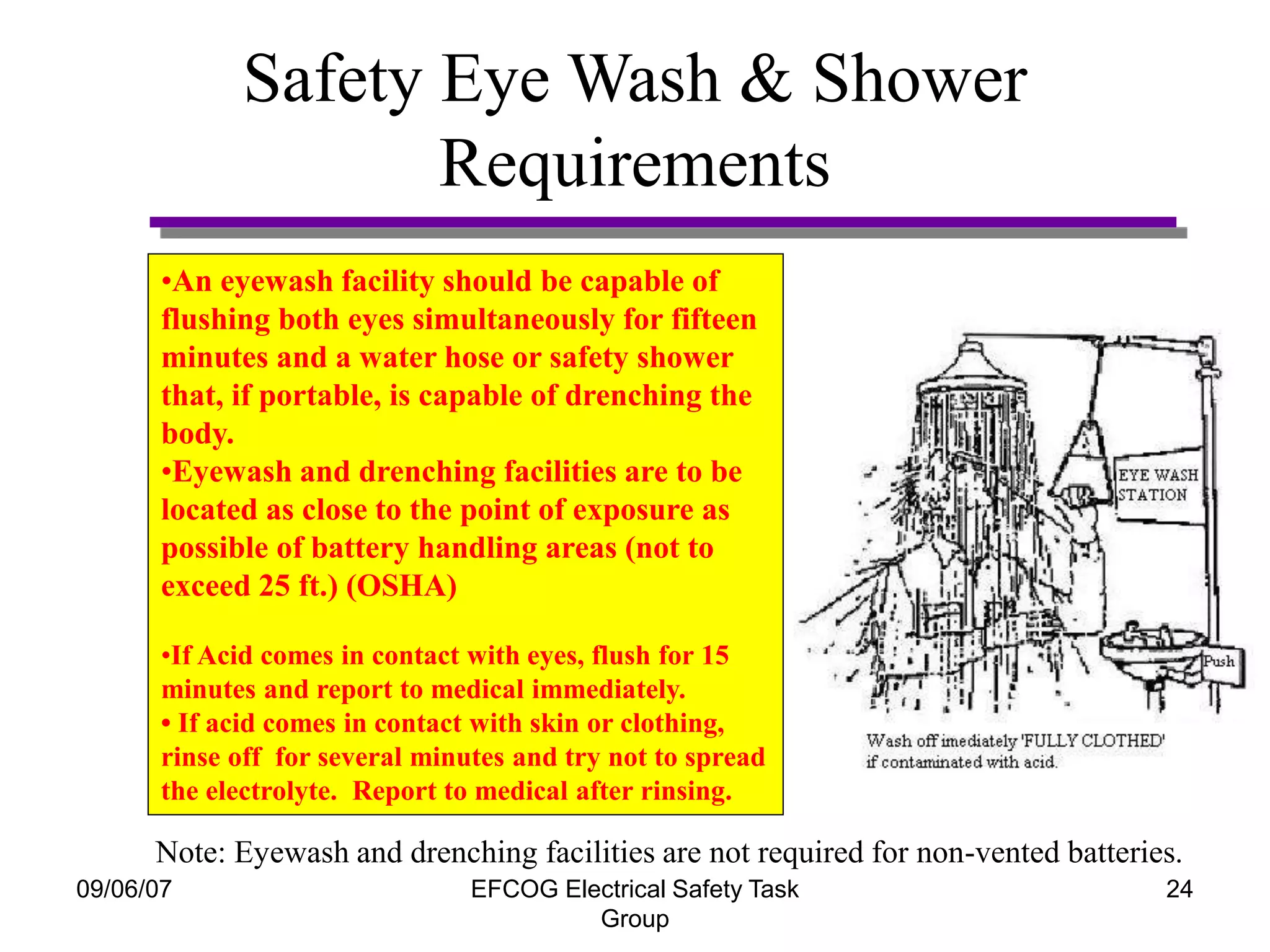 Safety Eye Wash & Shower Requirements

•An eyewash facility should be capable of flushing both eyes simultaneously for fifteen minutes and a water hose or safety shower that, if portable, is capable of drenching the body.
•Eyewash and drenching facilities are to be located as close to the point of exposure as possible of battery handling areas (not to exceed 25 ft.) (OSHA)

•If Acid comes in contact with eyes, flush for 15 minutes and report to medical immediately.
• If acid comes in contact with skin or clothing, rinse off for several minutes and try not to spread the electrolyte. Report to medical after rinsing.

EYE WASH STATION

Push

Wash off imediately 'FULLY CLOTHED' if contaminated with acid.

Note: Eyewash and drenching facilities are not required for non-vented batteries.

09/06/07

EFCOG Electrical Safety Task Group

24